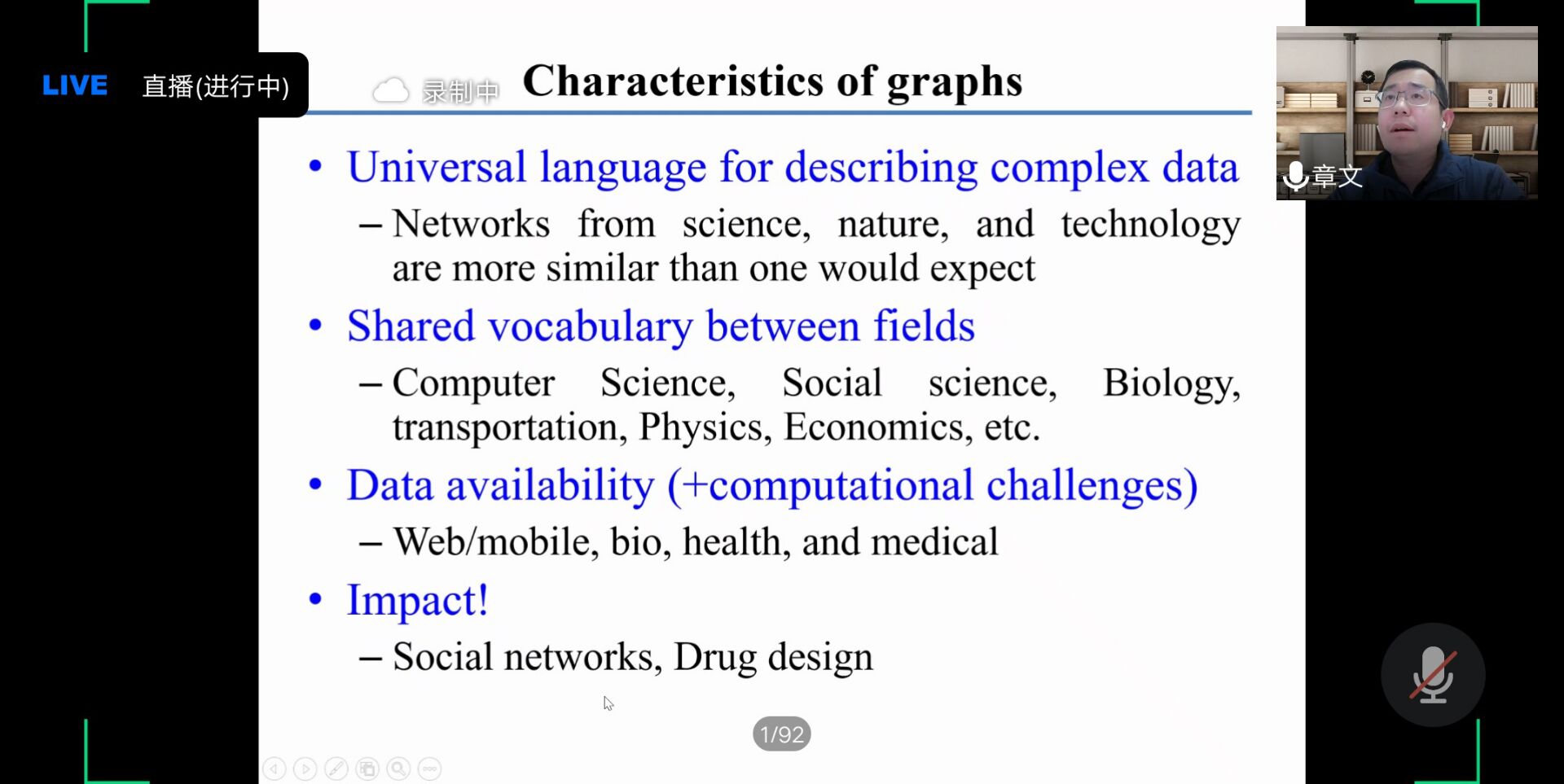 LIVE 直播(进行中)

录制中

Characteristics of graphs

章文

• Universal language for describing complex data
– Networks from science, nature, and technology are more similar than one would expect

• Shared vocabulary between fields
– Computer Science, Social science, Biology, transportation, Physics, Economics, etc.

• Data availability (+computational challenges)
– Web/mobile, bio, health, and medical

• Impact!
– Social networks, Drug design

1/92